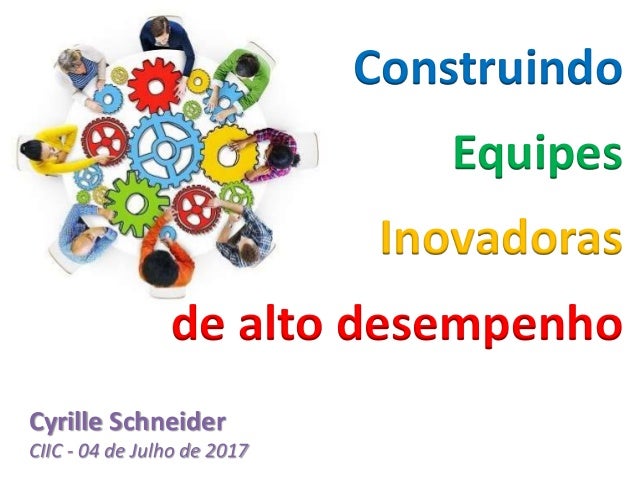 Construindo

Equipes

Inovadoras

de alto desempenho

Cyrille Schneider
CIIC - 04 de Julho de 2017